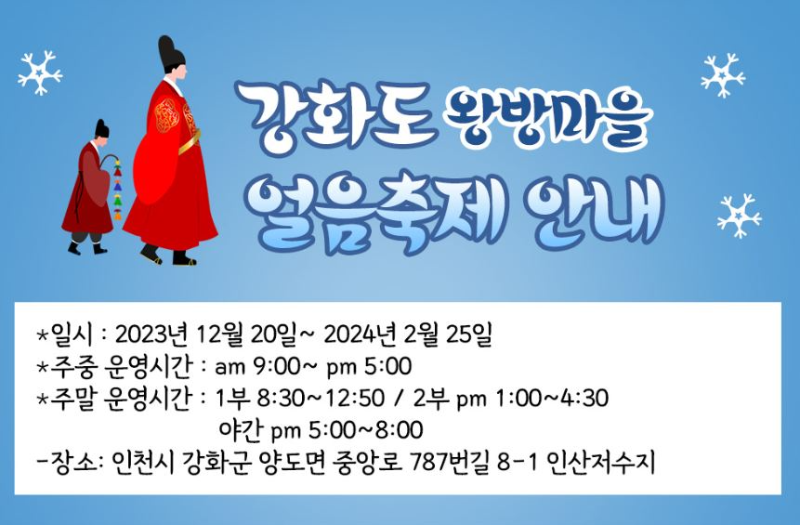 강화도 왕방마을
얼음축제 안내

*일시 : 2023년 12월 20일~ 2024년 2월 25일
*주중 운영시간 : am 9:00~ pm 5:00
*주말 운영시간 : 1부 8:30~12:50 / 2부 pm 1:00~4:30
야간 pm 5:00~8:00
-장소: 인천시 강화군 양도면 중앙로 787번길 8-1 인산저수지